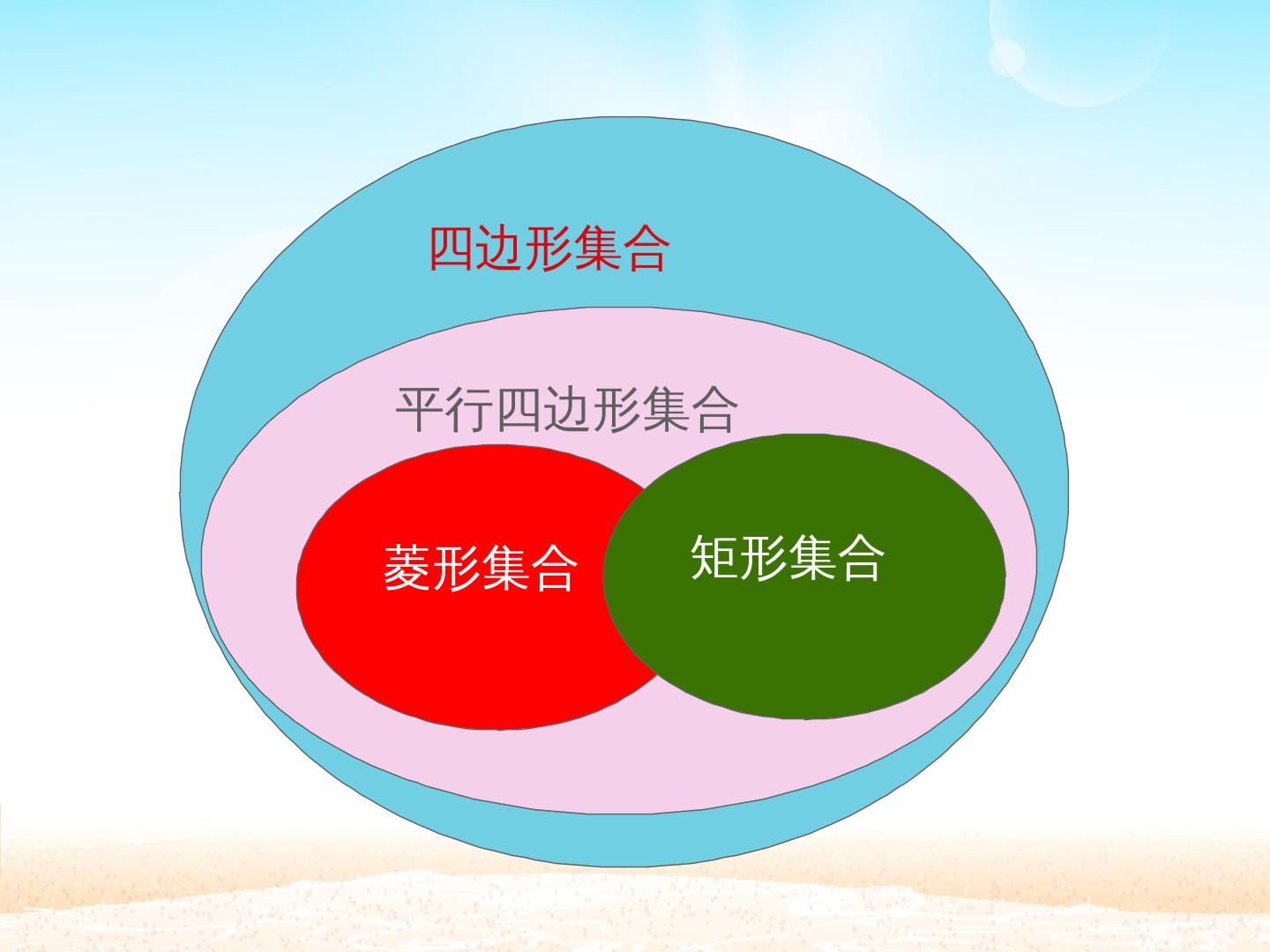 四边形集合

平行四边形集合

菱形集合

矩形集合